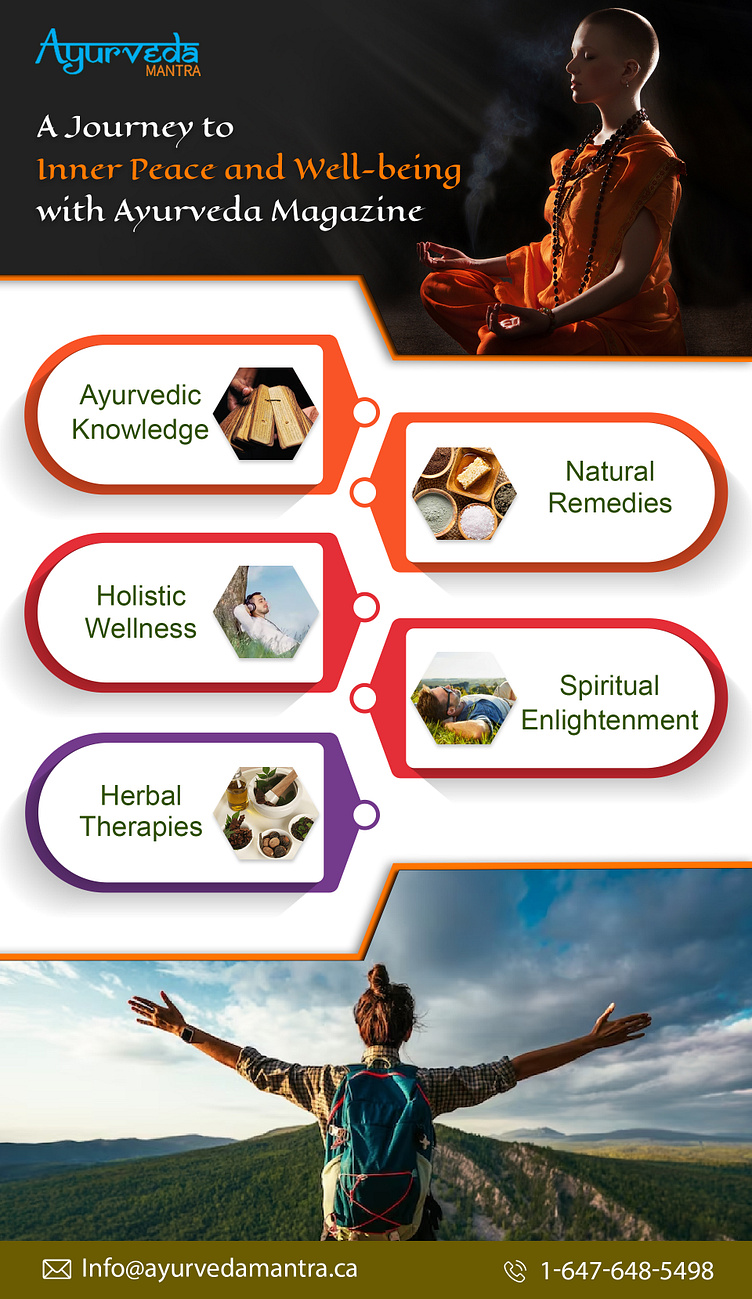 Ayurveda
MANTRA

A Journey to
Inner Peace and Well-being
with Ayurveda Magazine

Ayurvedic Knowledge

Natural Remedies

Holistic Wellness

Spiritual Enlightenment

Herbal Therapies

Info@ayurvedamantra.ca

1-647-648-5498